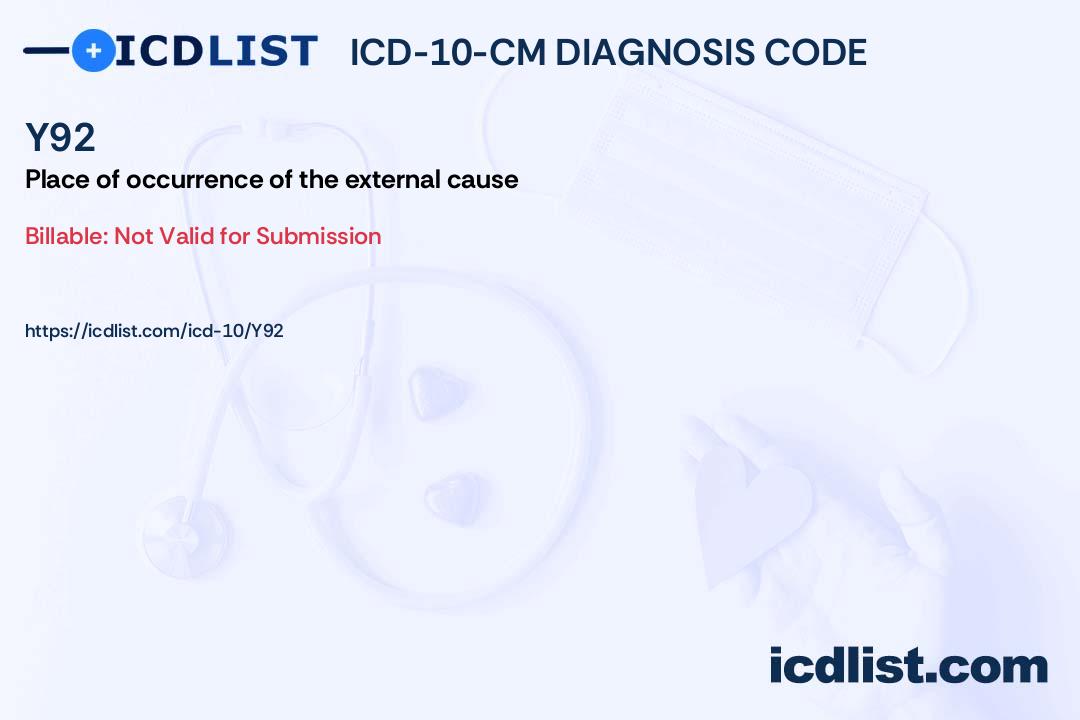 ICDLIST ICD-10-CM DIAGNOSIS CODE

Y92

Place of occurrence of the external cause

Billable: Not Valid for Submission

https://icdlist.com/icd-10/Y92

icdlist.com